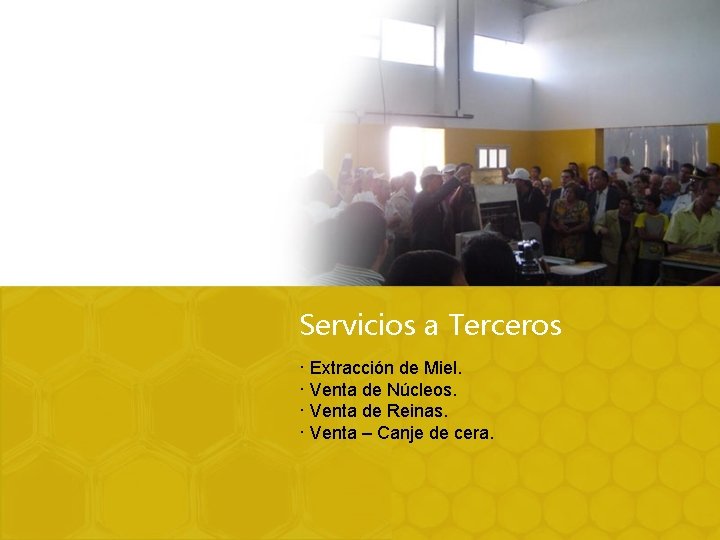 Servicios a Terceros

· Extracción de Miel.
· Venta de Núcleos.
· Venta de Reinas.
· Venta – Canje de cera.